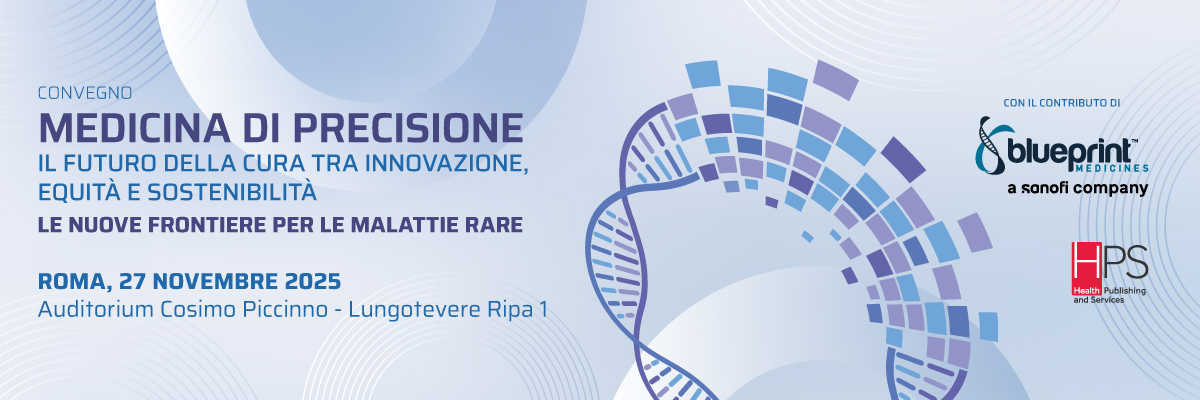 CONVEGNO
MEDICINA DI PRECISIONE
IL FUTURO DELLA CURA TRA INNOVAZIONE, EQUITÀ E SOSTENIBILITÀ
LE NUOVE FRONTIERE PER LE MALATTIE RARE

ROMA, 27 NOVEMBRE 2025
Auditorium Cosimo Piccinno - Lungotevere Ripa 1

CON IL CONTRIBUTO DI
blueprint™ MEDICINES
a sanofi company

HPS
Health Publishing and Services